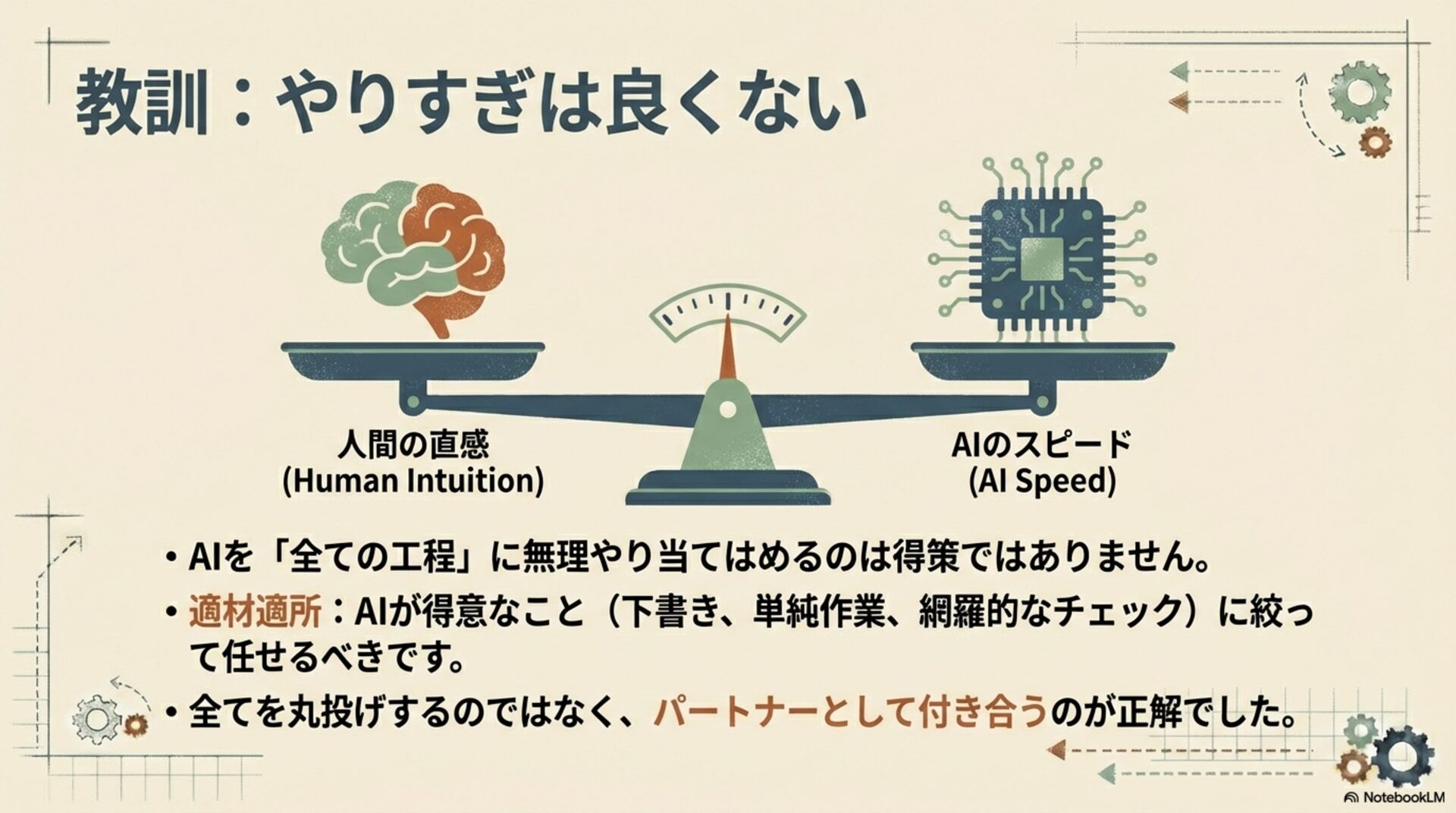 教訓：やりすぎは良くない

人間の直感
(Human Intuition)

AIのスピード
(AI Speed)

• AIを「全ての工程」に無理やり当てはめるのは得策ではありません。
• 適材適所：AIが得意なこと（下書き、単純作業、網羅的なチェック）に絞って任せるべきです。
• 全てを丸投げするのではなく、パートナーとして付き合うのが正解でした。

NotebookLM